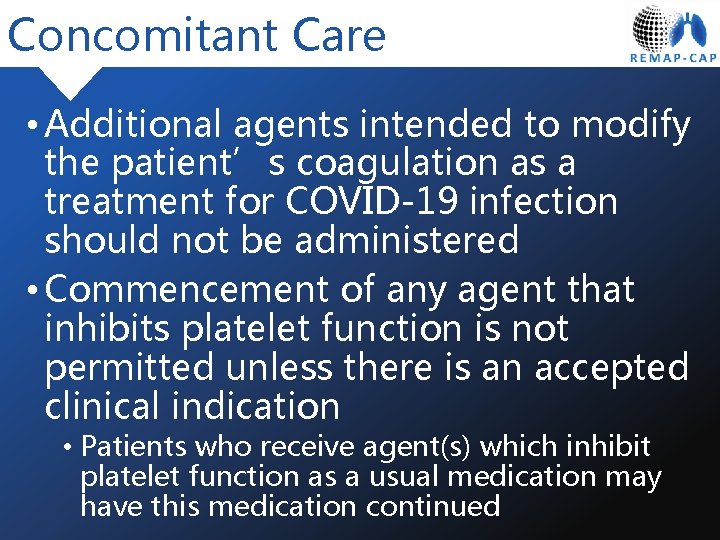 Concomitant Care

REMAP-CAP

• Additional agents intended to modify the patient’ s coagulation as a treatment for COVID-19 infection should not be administered

• Commencement of any agent that inhibits platelet function is not permitted unless there is an accepted clinical indication

• Patients who receive agent(s) which inhibit platelet function as a usual medication may have this medication continued